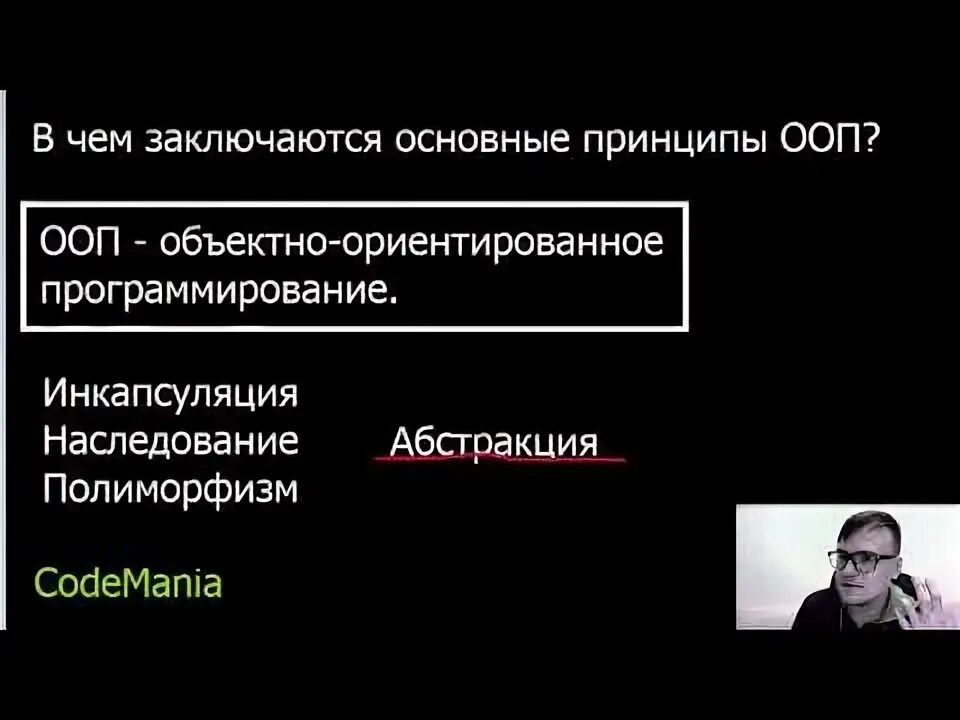 В чем заключаются основные принципы ООП?

ООП - объектно-ориентированное программирование.

Инкапсуляция
Наследование
Полиморфизм

Абстракция

CodeMania